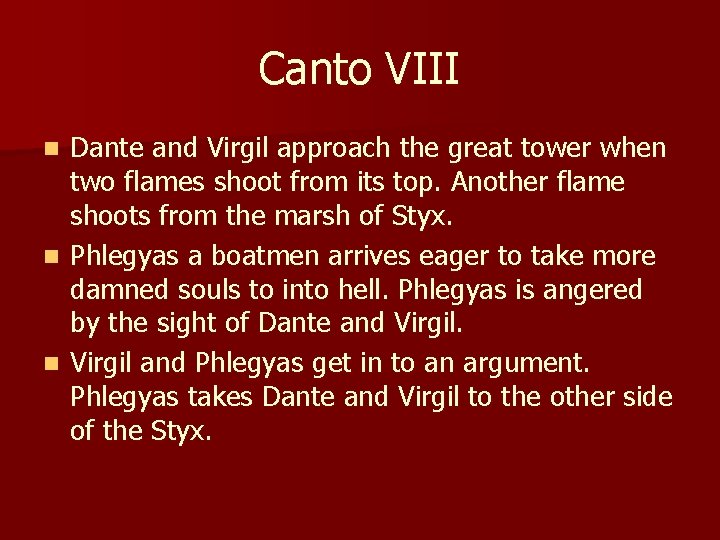 Canto VIII

- Dante and Virgil approach the great tower when two flames shoot from its top. Another flame shoots from the marsh of Styx.
- Phlegyas a boatmen arrives eager to take more damned souls to into hell. Phlegyas is angered by the sight of Dante and Virgil.
- Virgil and Phlegyas get in to an argument. Phlegyas takes Dante and Virgil to the other side of the Styx.